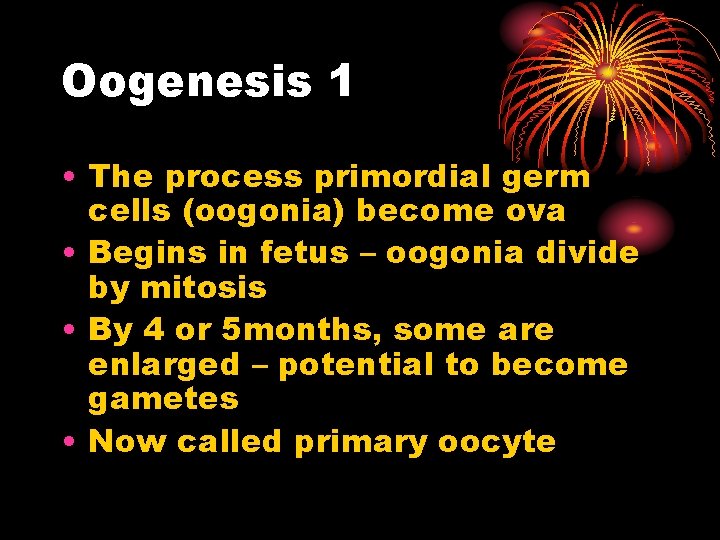 Oogenesis 1

• The process primordial germ cells (oogonia) become ova
• Begins in fetus – oogonia divide by mitosis
• By 4 or 5months, some are enlarged – potential to become gametes
• Now called primary oocyte